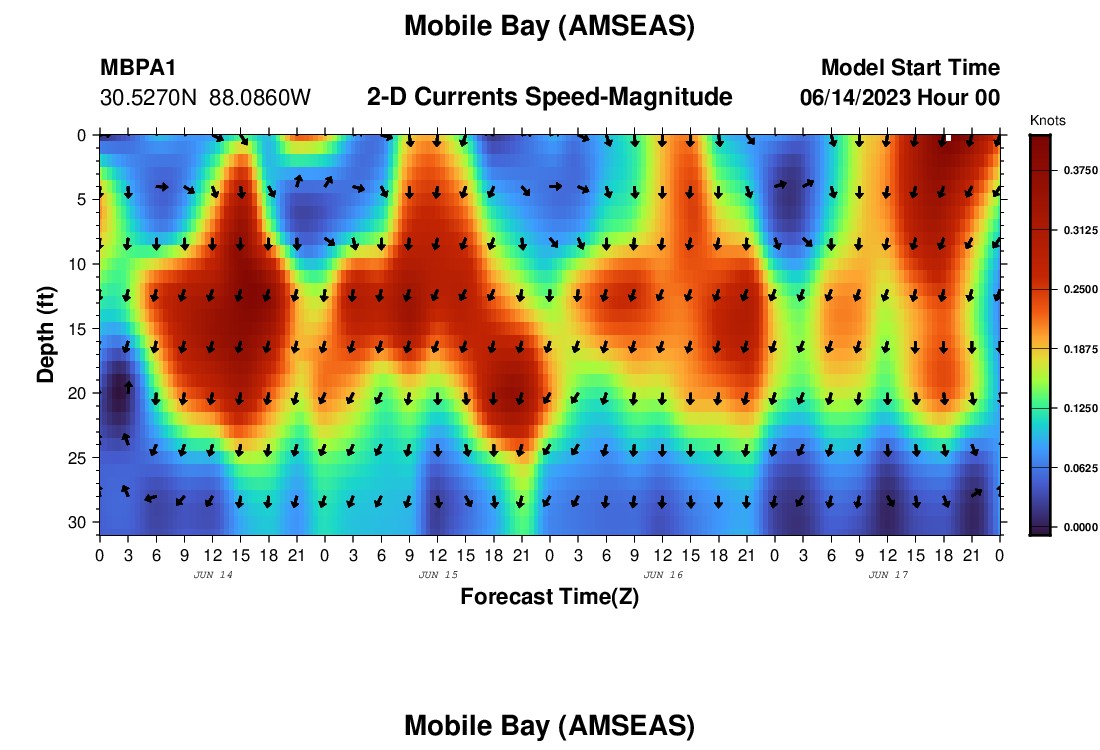 Mobile Bay (AMSEAS)

MBPA1
30.5270N 88.0860W

2-D Currents Speed-Magnitude

Model Start Time
06/14/2023 Hour 00

Knots
0.3750
0.3125
0.2500
0.1875
0.1250
0.0625
0.0000

Depth (ft)
0
5
10
15
20
25
30

0 3 6 9 12 15 18 21 0 3 6 9 12 15 18 21 0 3 6 9 12 15 18 21 0 3 6 9 12 15 18 21 0
JUN 14
JUN 15
JUN 16
JUN 17

Forecast Time(Z)

Mobile Bay (AMSEAS)